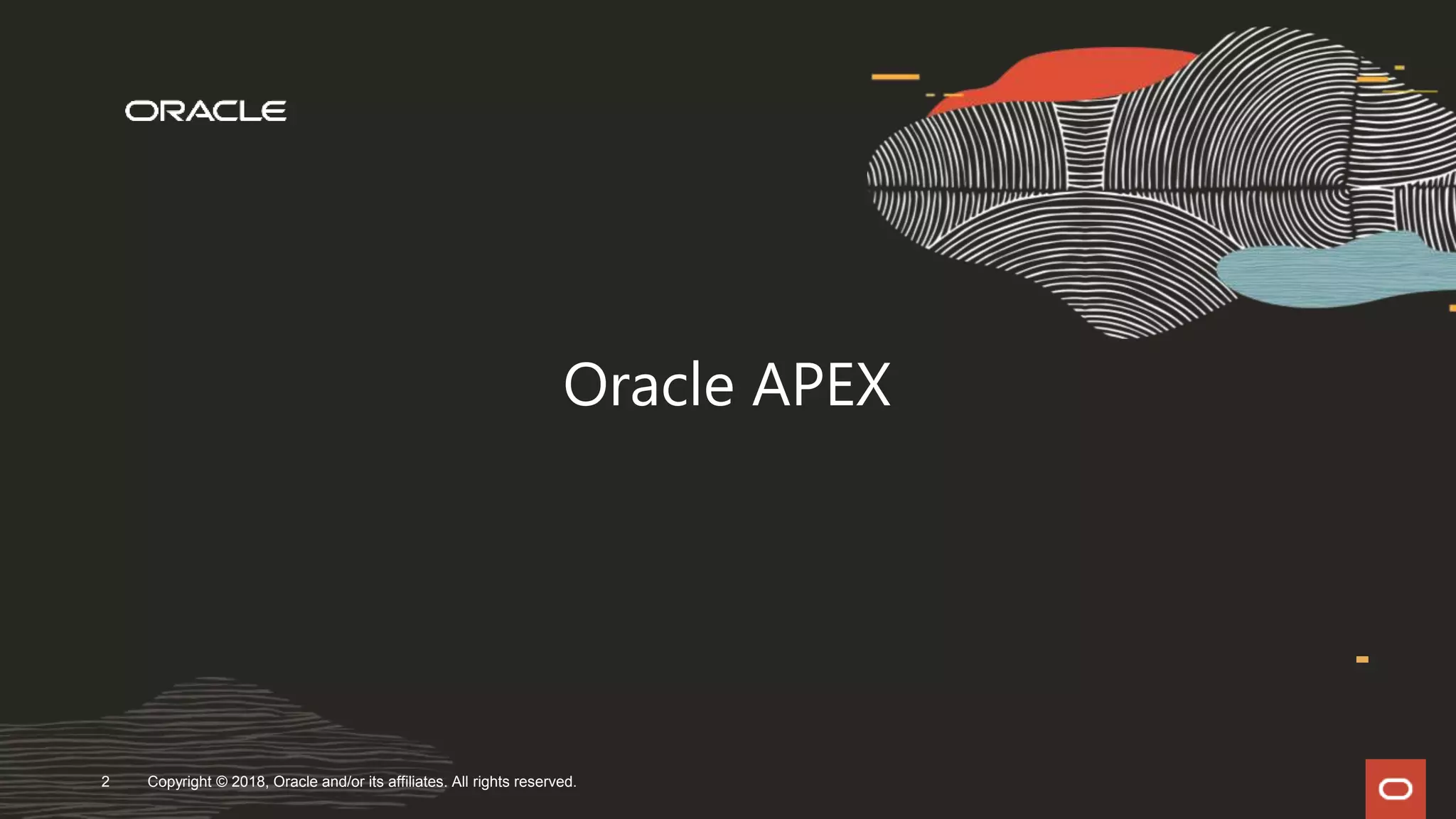 ORACLE

Oracle APEX

2 Copyright © 2018, Oracle and/or its affiliates. All rights reserved.